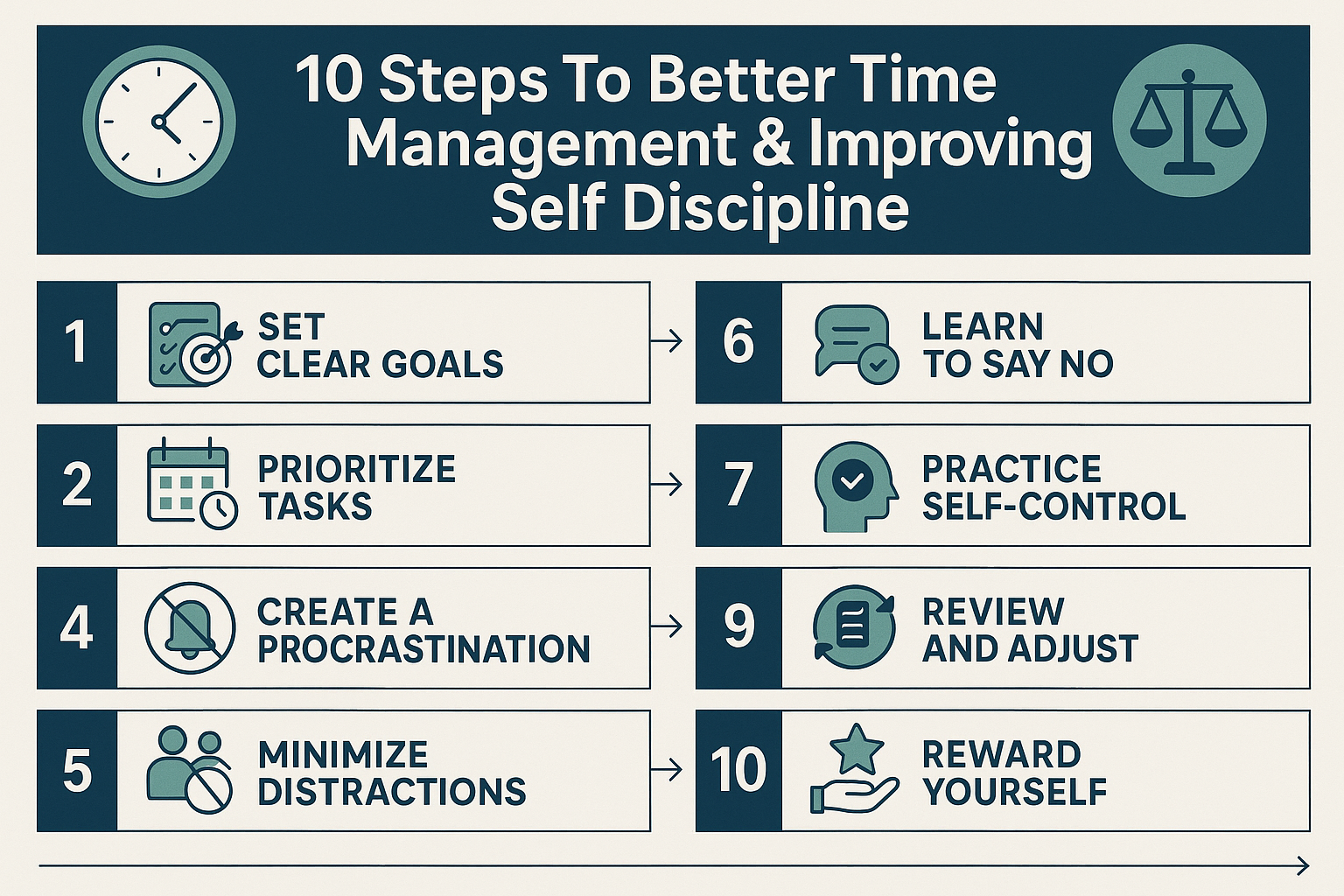 10 Steps To Better Time Management & Improving Self Discipline

1 SET CLEAR GOALS

2 PRIORITIZE TASKS

4 CREATE A PROCRASTINATION

5 MINIMIZE DISTRACTIONS

6 LEARN TO SAY NO

7 PRACTICE SELF-CONTROL

9 REVIEW AND ADJUST

10 REWARD YOURSELF